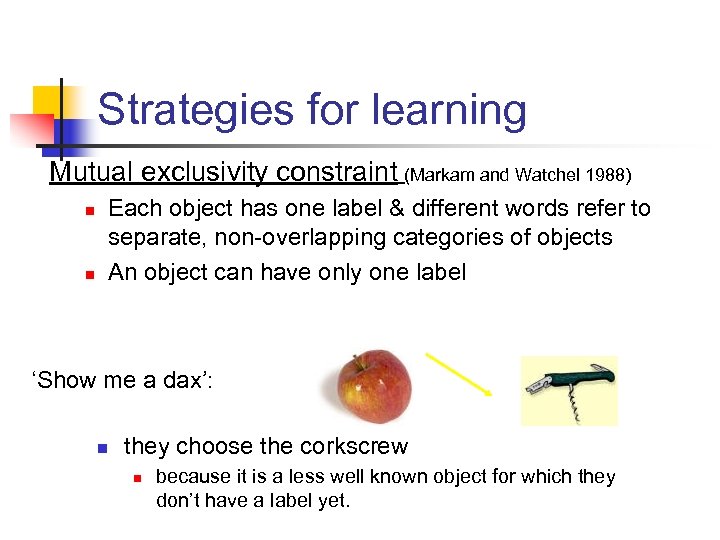 Strategies for learning

Mutual exclusivity constraint (Markam and Watchel 1988)

- Each object has one label & different words refer to separate, non-overlapping categories of objects
- An object can have only one label

'Show me a dax':

- they choose the corkscrew
  - because it is a less well known object for which they don't have a label yet.